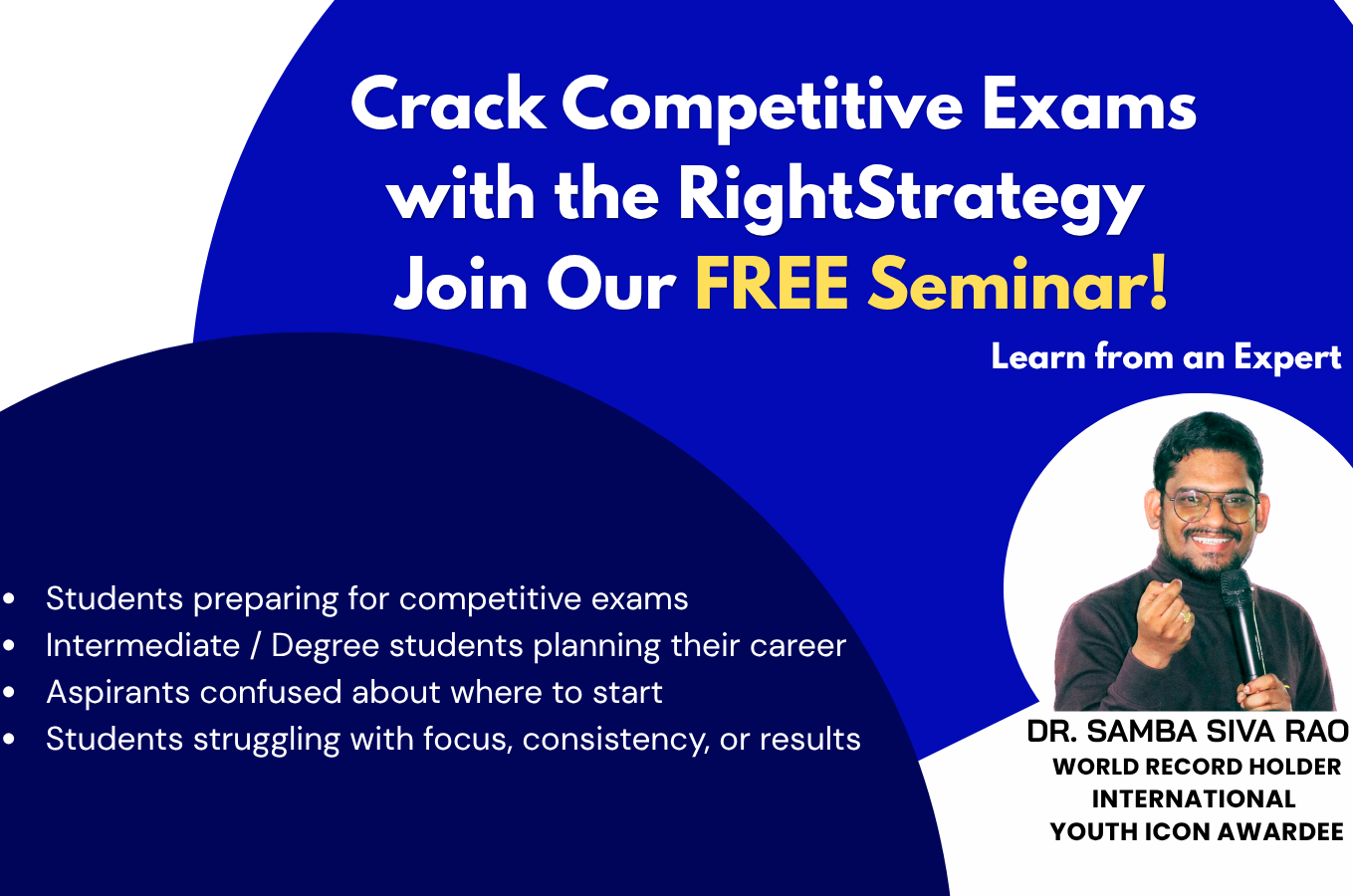 Crack Competitive Exams
with the RightStrategy
Join Our FREE Seminar!

Learn from an Expert

• Students preparing for competitive exams
• Intermediate / Degree students planning their career
• Aspirants confused about where to start
• Students struggling with focus, consistency, or results

DR. SAMBA SIVA RAO
WORLD RECORD HOLDER
INTERNATIONAL
YOUTH ICON AWARDEE